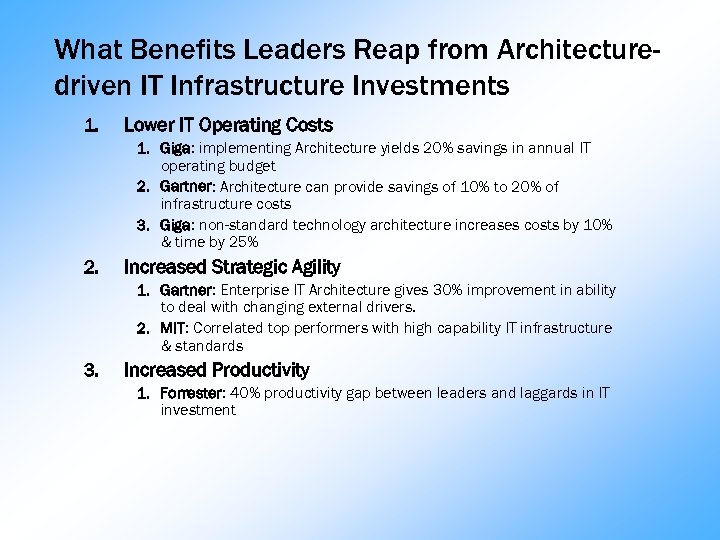 What Benefits Leaders Reap from Architecture-driven IT Infrastructure Investments

1. Lower IT Operating Costs
1. Giga: implementing Architecture yields 20% savings in annual IT operating budget
2. Gartner: Architecture can provide savings of 10% to 20% of infrastructure costs
3. Giga: non-standard technology architecture increases costs by 10% & time by 25%

2. Increased Strategic Agility
1. Gartner: Enterprise IT Architecture gives 30% improvement in ability to deal with changing external drivers.
2. MIT: Correlated top performers with high capability IT infrastructure & standards

3. Increased Productivity
1. Forrester: 40% productivity gap between leaders and laggards in IT investment